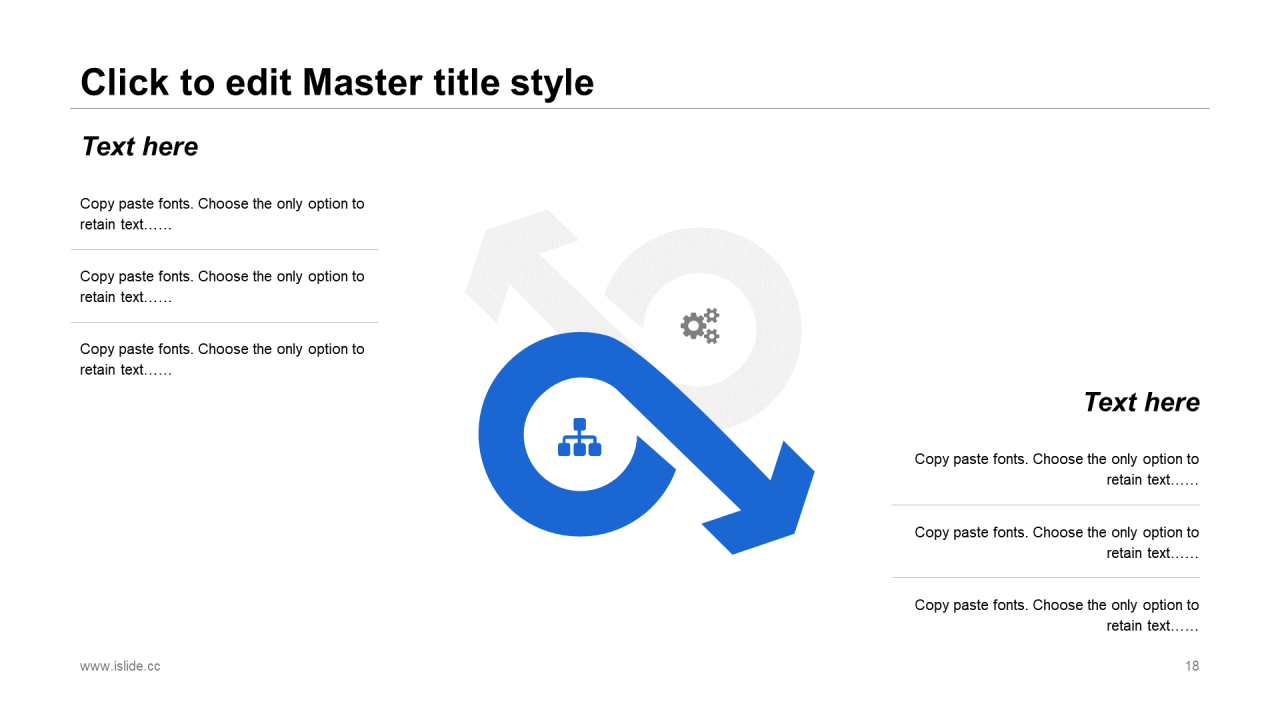 Click to edit Master title style

Text here

Copy paste fonts. Choose the only option to retain text……

Copy paste fonts. Choose the only option to retain text……

Copy paste fonts. Choose the only option to retain text……

Text here

Copy paste fonts. Choose the only option to retain text……

Copy paste fonts. Choose the only option to retain text……

Copy paste fonts. Choose the only option to retain text……

www.islide.cc

18